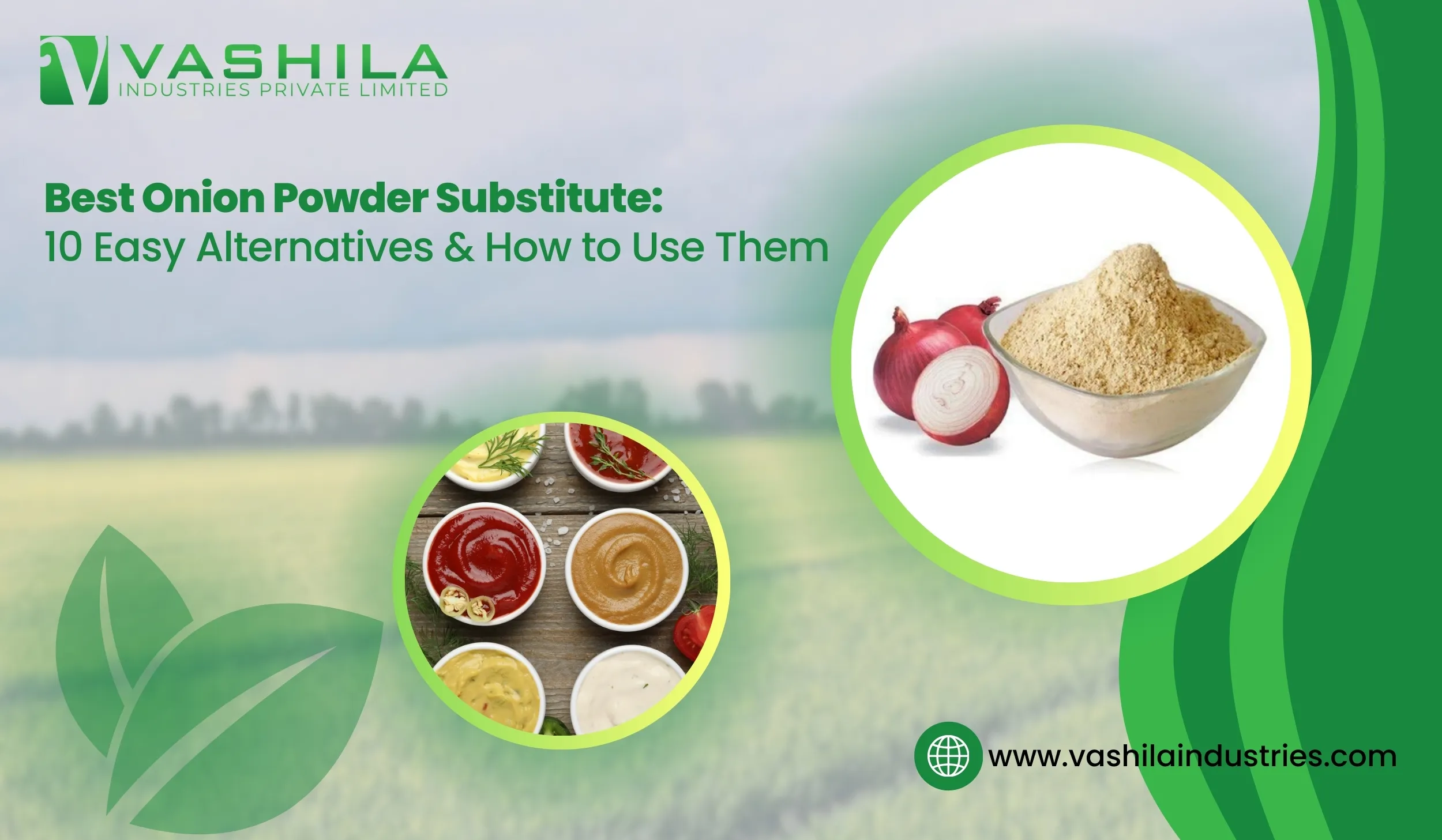 VASHILA
INDUSTRIES PRIVATE LIMITED

Best Onion Powder Substitute:
10 Easy Alternatives & How to Use Them

www.vashilaindustries.com